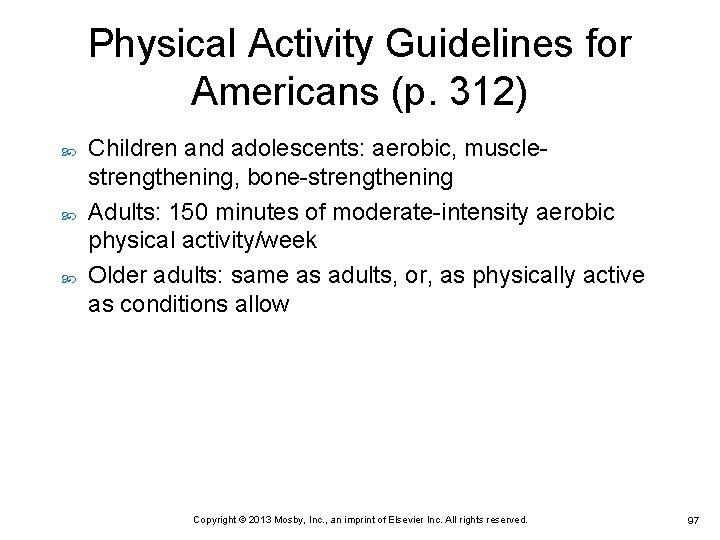 Physical Activity Guidelines for Americans (p. 312)

Children and adolescents: aerobic, muscle-strengthening, bone-strengthening

Adults: 150 minutes of moderate-intensity aerobic physical activity/week

Older adults: same as adults, or, as physically active as conditions allow

Copyright © 2013 Mosby, Inc., an imprint of Elsevier Inc. All rights reserved.

97